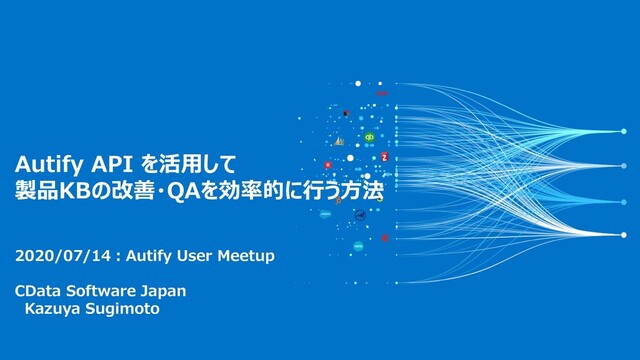 Autify API を活用して
製品KBの改善･QAを効率的に行う方法

2020/07/14 : Autify User Meetup

CData Software Japan
Kazuya Sugimoto